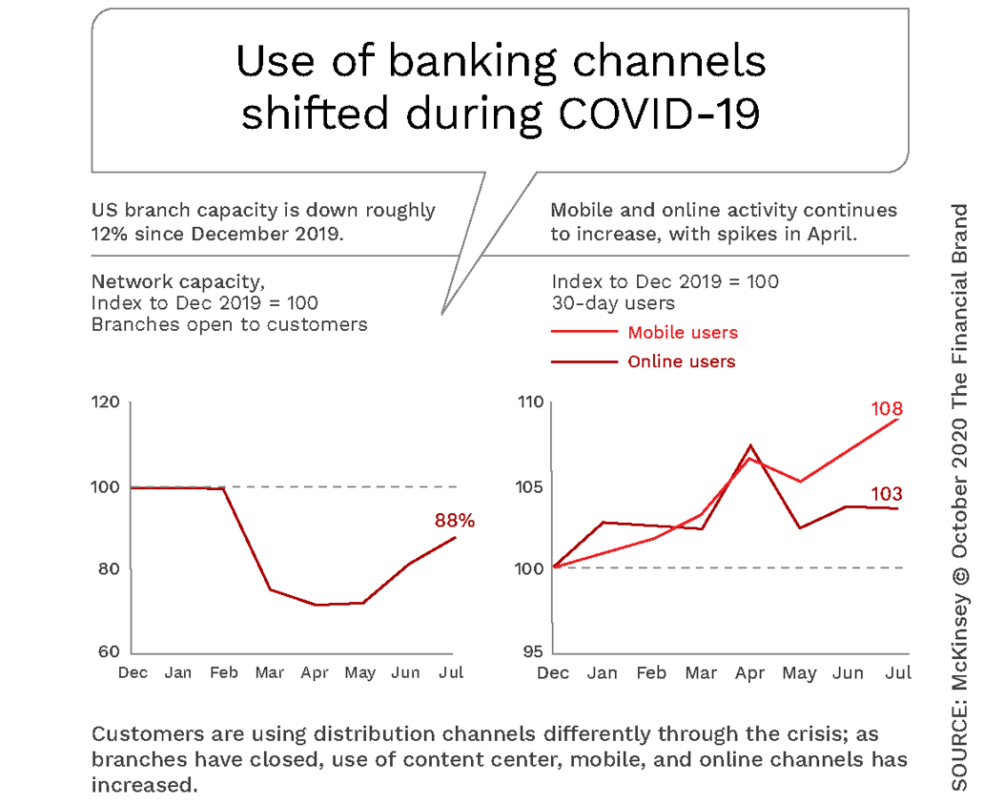 Use of banking channels shifted during COVID-19

US branch capacity is down roughly 12% since December 2019.

Network capacity,
Index to Dec 2019 = 100
Branches open to customers

120
100
80
60
88%
Dec Jan Feb Mar Apr May Jun Jul

Mobile and online activity continues to increase, with spikes in April.

Index to Dec 2019 = 100
30-day users
Mobile users
Online users

110
105
100
95
108
103
Dec Jan Feb Mar Apr May Jun Jul

Customers are using distribution channels differently through the crisis; as branches have closed, use of content center, mobile, and online channels has increased.

SOURCE: McKinsey © October 2020 The Financial Brand